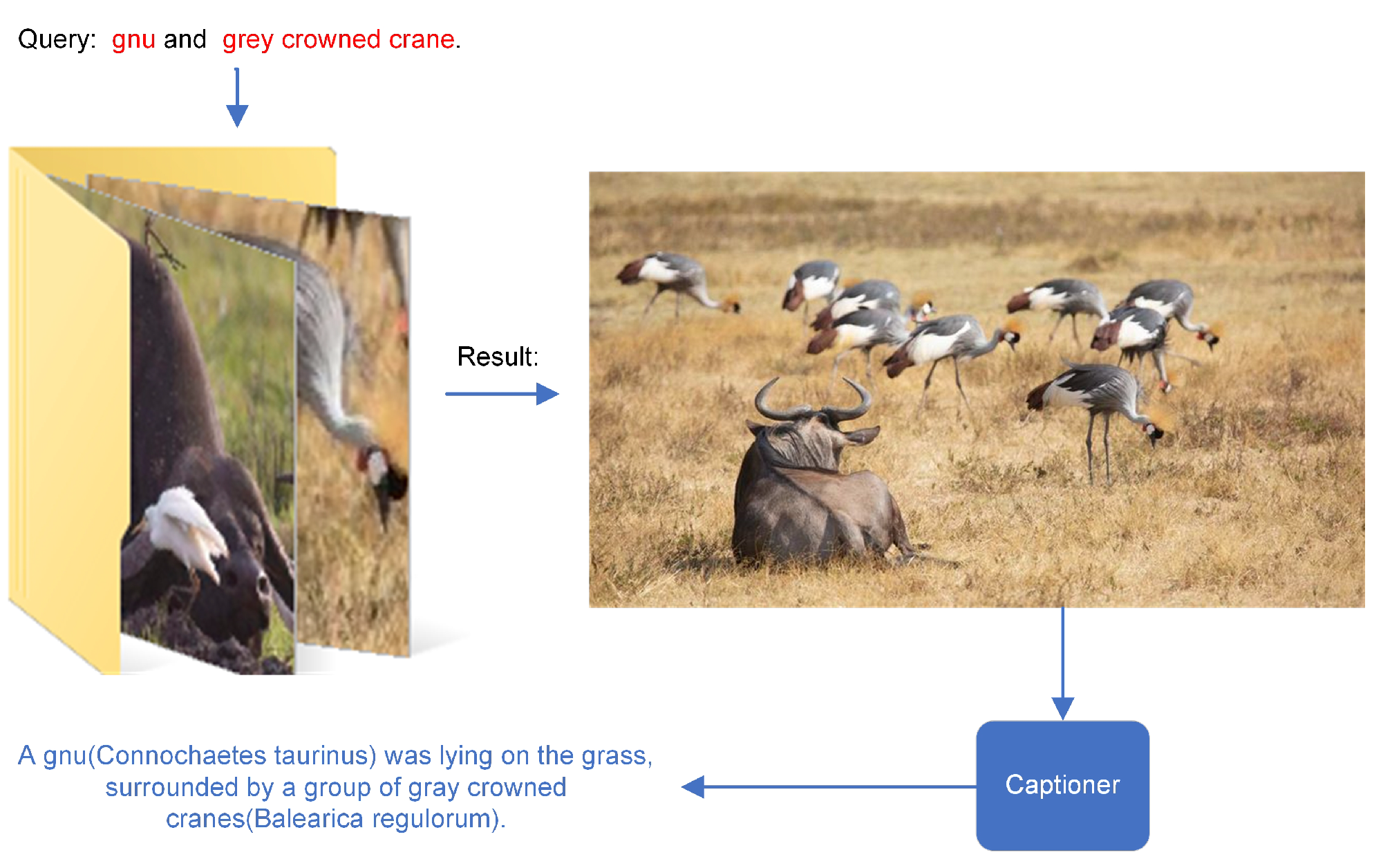 Query: gnu and grey crowned crane.

Result:

Captioner

A gnu(Connochaetes taurinus) was lying on the grass, surrounded by a group of gray crowned cranes(Balearica regulorum).